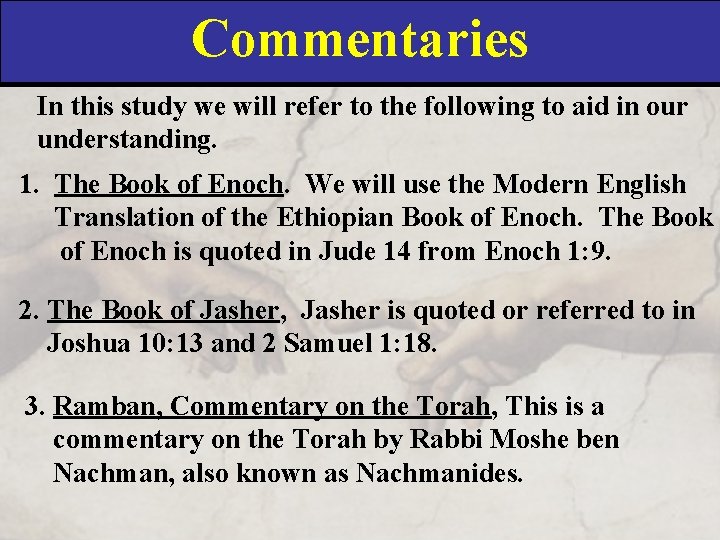 Commentaries

In this study we will refer to the following to aid in our understanding.

1. The Book of Enoch. We will use the Modern English Translation of the Ethiopian Book of Enoch. The Book of Enoch is quoted in Jude 14 from Enoch 1:9.

2. The Book of Jasher, Jasher is quoted or referred to in Joshua 10:13 and 2 Samuel 1:18.

3. Ramban, Commentary on the Torah, This is a commentary on the Torah by Rabbi Moshe ben Nachman, also known as Nachmanides.